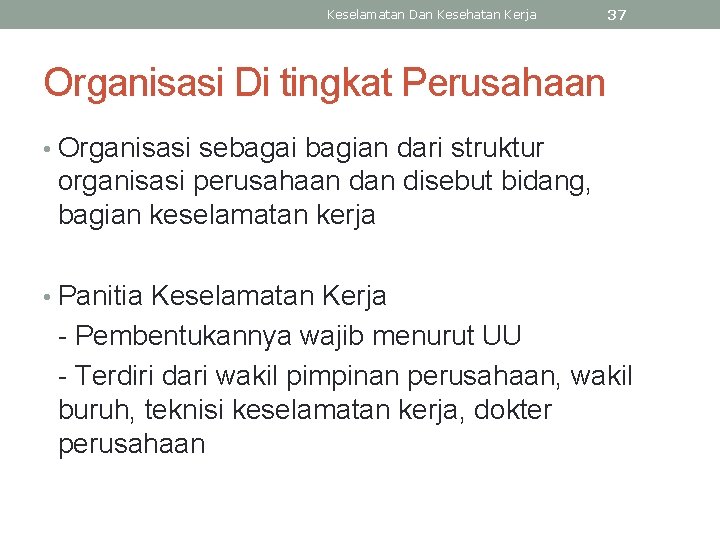 Keselamatan Dan Kesehatan Kerja 37

Organisasi Di tingkat Perusahaan

• Organisasi sebagai bagian dari struktur organisasi perusahaan dan disebut bidang, bagian keselamatan kerja

• Panitia Keselamatan Kerja
- Pembentukannya wajib menurut UU
- Terdiri dari wakil pimpinan perusahaan, wakil buruh, teknisi keselamatan kerja, dokter perusahaan